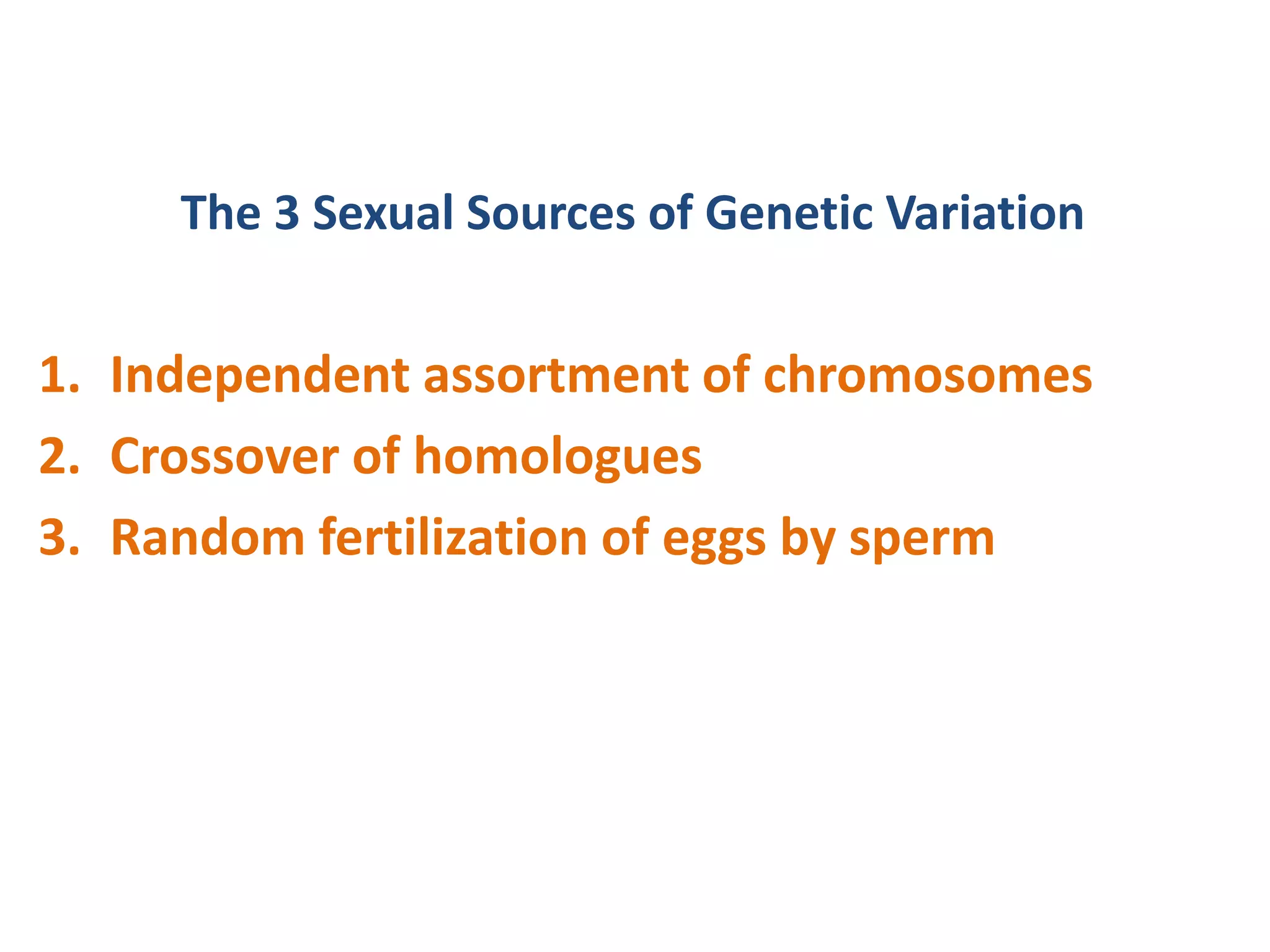 The 3 Sexual Sources of Genetic Variation

1. Independent assortment of chromosomes
2. Crossover of homologues
3. Random fertilization of eggs by sperm